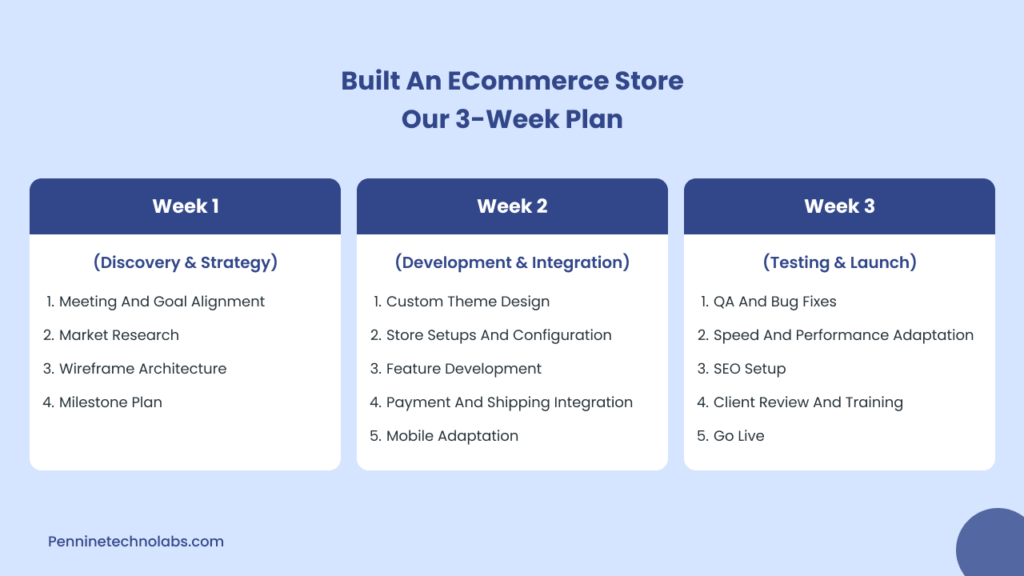 Built An ECommerce Store
Our 3-Week Plan

Week 1

(Discovery & Strategy)

1. Meeting And Goal Alignment
2. Market Research
3. Wireframe Architecture
4. Milestone Plan

Week 2

(Development & Integration)

1. Custom Theme Design
2. Store Setups And Configuration
3. Feature Development
4. Payment And Shipping Integration
5. Mobile Adaptation

Week 3

(Testing & Launch)

1. QA And Bug Fixes
2. Speed And Performance Adaptation
3. SEO Setup
4. Client Review And Training
5. Go Live

Penninetechnolabs.com